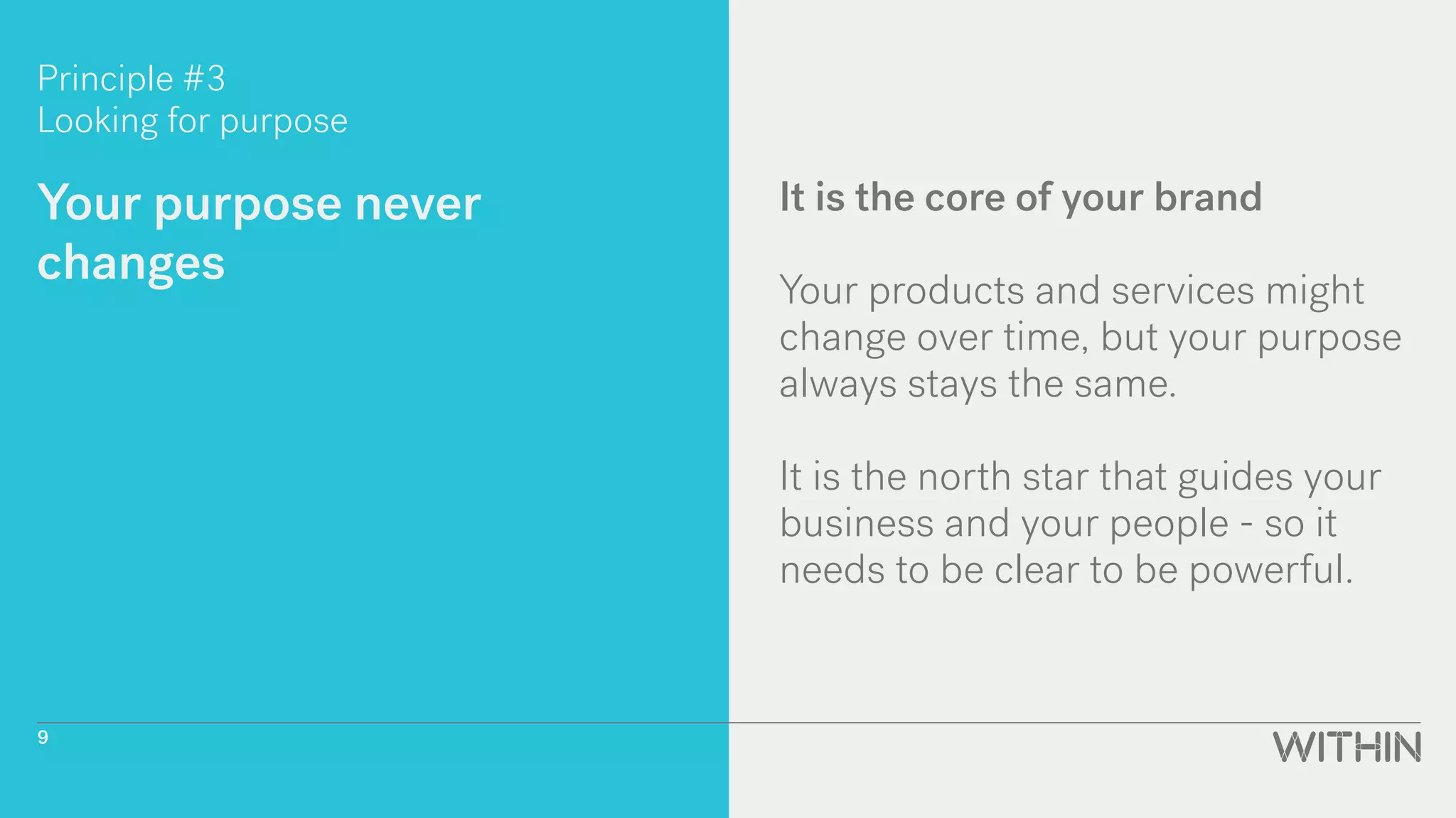 Principle #3
Looking for purpose

Your purpose never changes

It is the core of your brand

Your products and services might change over time, but your purpose always stays the same.

It is the north star that guides your business and your people - so it needs to be clear to be powerful.

9

WITHIN